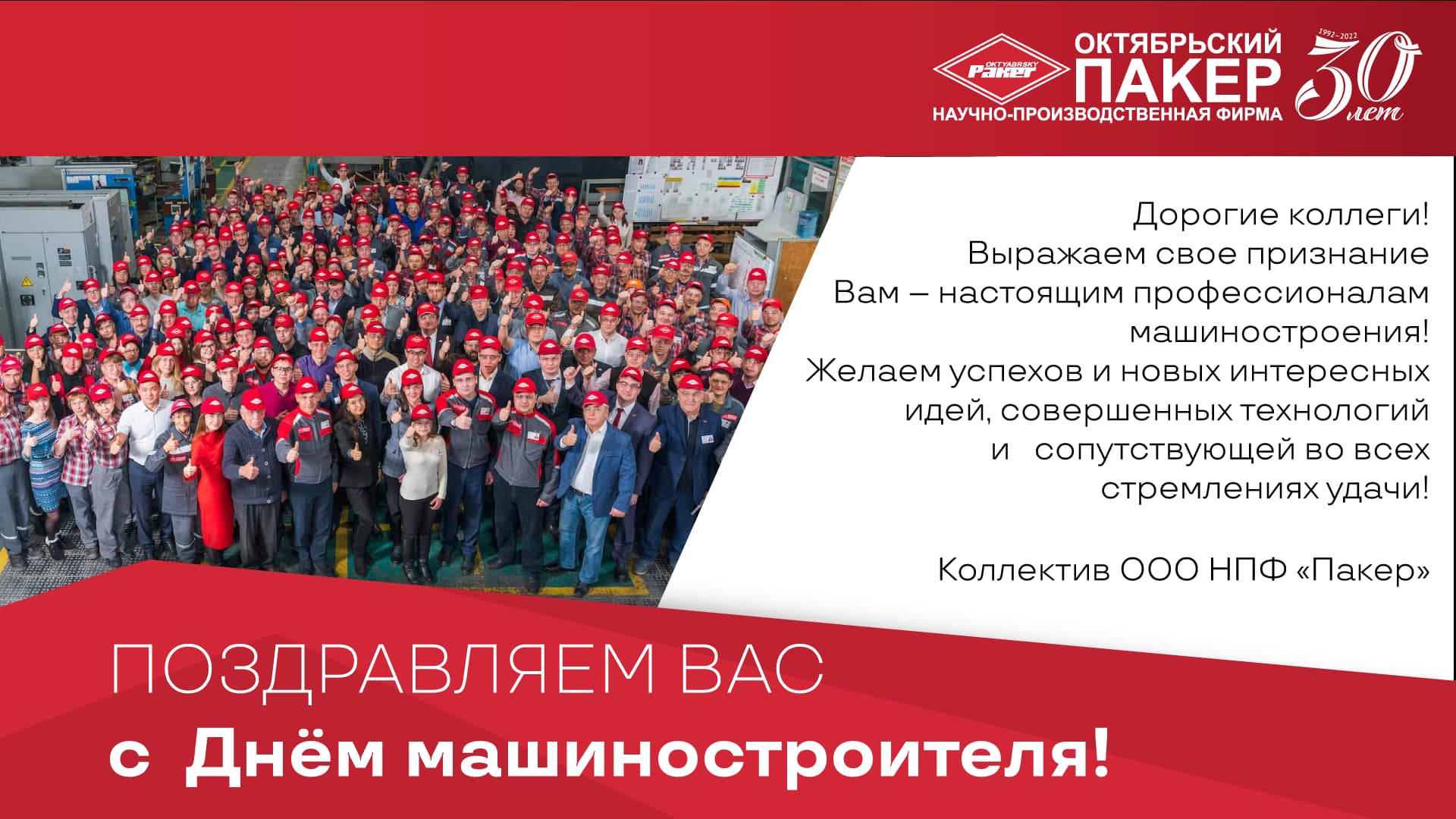 OKTYABRSKY Paker

ОКТЯБРЬСКИЙ ПАКЕР
НАУЧНО-ПРОИЗВОДСТВЕННАЯ ФИРМА

1992–2022
30 лет

Дорогие коллеги!
Выражаем свое признание Вам – настоящим профессионалам машиностроения!
Желаем успехов и новых интересных идей, совершенных технологий и сопутствующей во всех стремлениях удачи!

Коллектив ООО НПФ «Пакер»

ПОЗДРАВЛЯЕМ ВАС
с Днём машиностроителя!